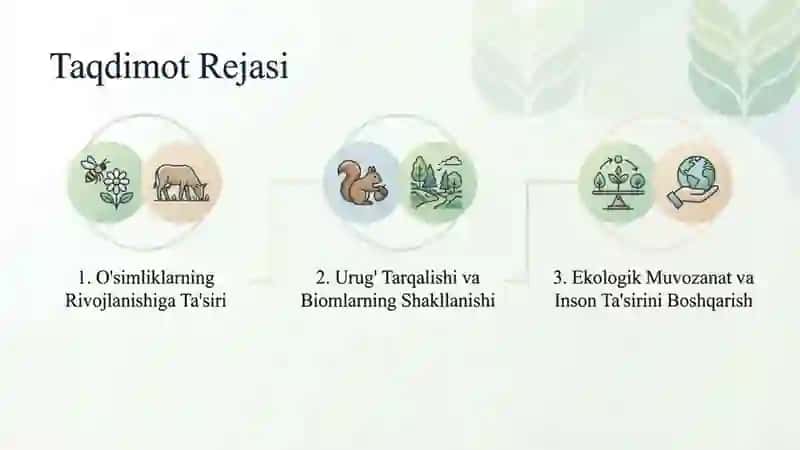 Taqdimot Rejasi

1. O'simliklarning Rivojlanishiga Ta'siri

2. Urug' Tarqalishi va Biomlarning Shakllanishi

3. Ekologik Muvozanat va Inson Ta'sirini Boshqarish